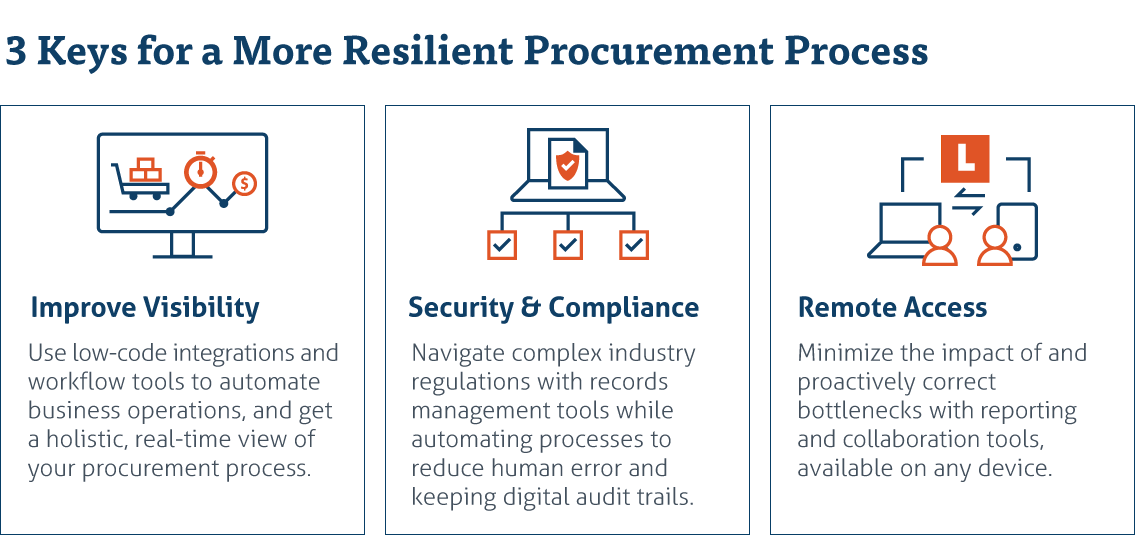 3 Keys for a More Resilient Procurement Process

$

Improve Visibility

Use low-code integrations and workflow tools to automate business operations, and get a holistic, real-time view of your procurement process.

Security & Compliance

Navigate complex industry regulations with records management tools while automating processes to reduce human error and keeping digital audit trails.

L

Remote Access

Minimize the impact of and proactively correct bottlenecks with reporting and collaboration tools, available on any device.